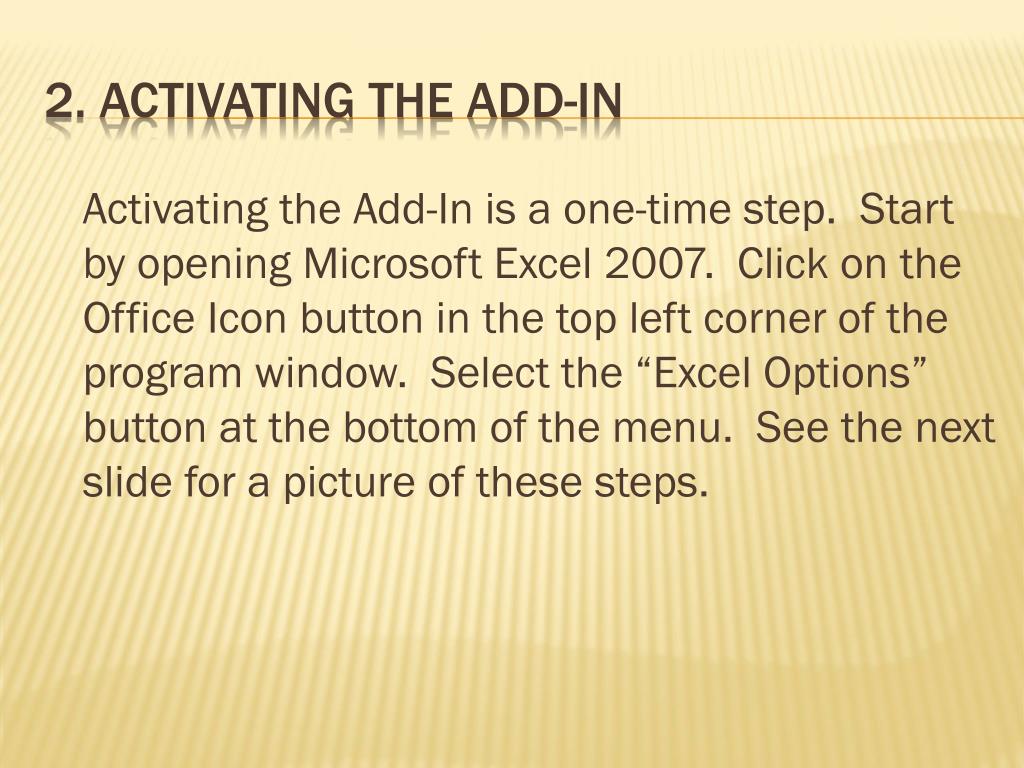 2. ACTIVATING THE ADD-IN

Activating the Add-In is a one-time step. Start by opening Microsoft Excel 2007. Click on the Office Icon button in the top left corner of the program window. Select the “Excel Options” button at the bottom of the menu. See the next slide for a picture of these steps.